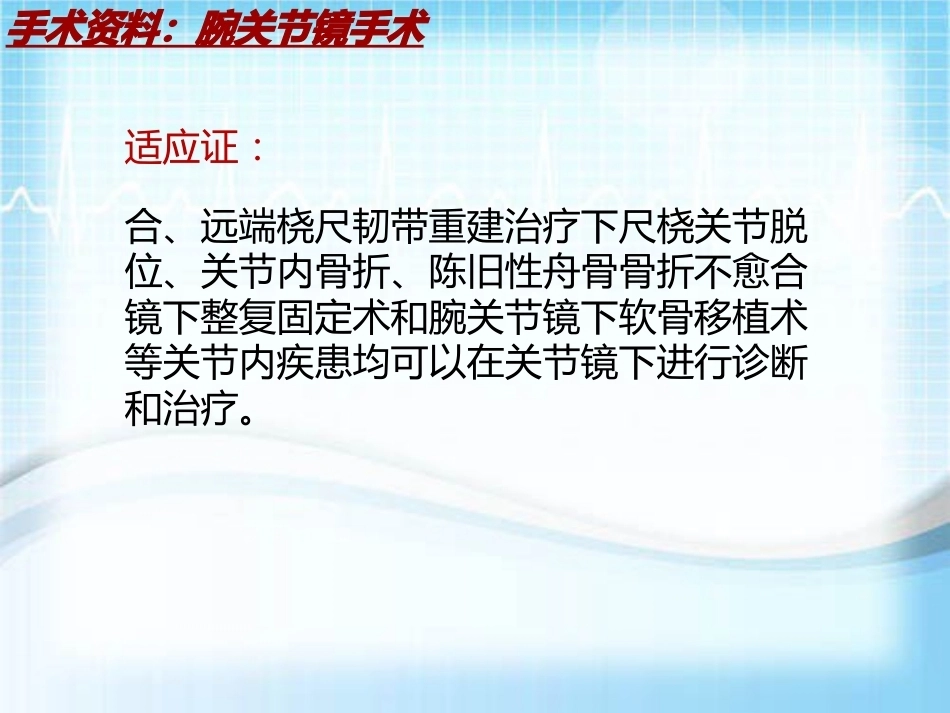 手术资料：腕关节镜手术

适应证：

合、远端桡尺韧带重建治疗下尺桡关节脱位、关节内骨折、陈旧性舟骨骨折不愈合镜下整复固定术和腕关节镜下软骨移植术等关节内疾患均可以在关节镜下进行诊断和治疗。